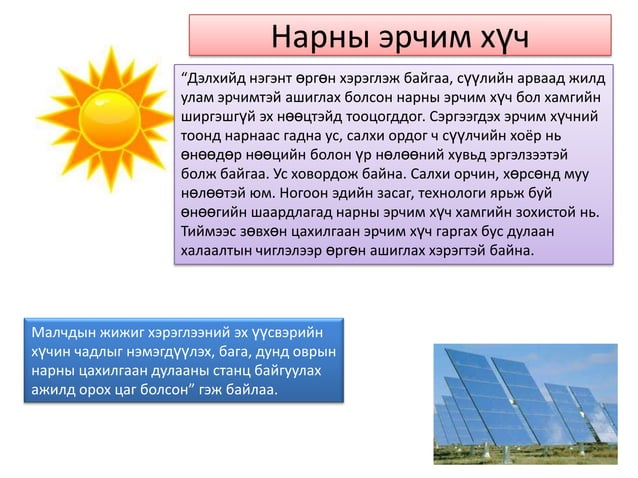 Нарны эрчим хүч

“Дэлхийд нэгэнт өргөн хэрэглэж байгаа, сүүлийн арваад жилд улам эрчимтэй ашиглах болсон нарны эрчим хүч бол хамгийн ширгэшгүй эх нөөцтэйд тооцогддог. Сэргээгдэх эрчим хүчний тоонд нарнаас гадна ус, салхи ордог ч сүүлчийн хоёр нь өнөөдөр нөөцийн болон үр нөлөөний хувьд эргэлзээтэй болж байгаа. Ус ховордож байна. Салхи орчин, хөрсөнд муу нөлөөтэй юм. Ногоон эдийн засаг, технологи ярьж буй өнөөгийн шаардлагад нарны эрчим хүч хамгийн зохистой нь. Тиймээс зөвхөн цахилгаан эрчим хүч гаргах бус дулаан халаалтын чиглэлээр өргөн ашиглах хэрэгтэй байна.

Малчдын жижиг хэрэглээний эх үүсвэрийн хүчин чадлыг нэмэгдүүлэх, бага, дунд оврын нарны цахилгаан дулааны станц байгуулах ажилд орох цаг болсон” гэж байлаа.